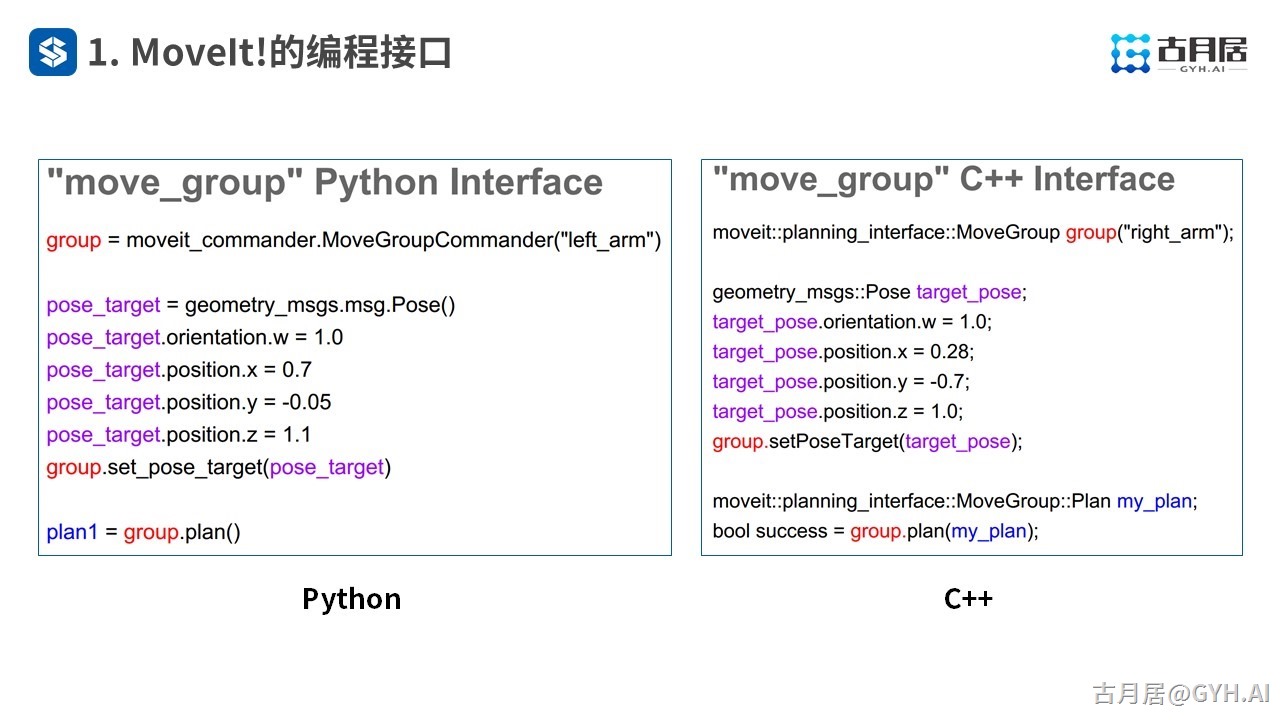 1. MoveIt!的编程接口

古月居
GYH.AI

"move_group" Python Interface

group = moveit_commander.MoveGroupCommander("left_arm")

pose_target = geometry_msgs.msg.Pose()
pose_target.orientation.w = 1.0
pose_target.position.x = 0.7
pose_target.position.y = -0.05
pose_target.position.z = 1.1
group.set_pose_target(pose_target)

plan1 = group.plan()

Python

"move_group" C++ Interface

moveit::planning_interface::MoveGroup group("right_arm");

geometry_msgs::Pose target_pose;
target_pose.orientation.w = 1.0;
target_pose.position.x = 0.28;
target_pose.position.y = -0.7;
target_pose.position.z = 1.0;
group.setPoseTarget(target_pose);

moveit::planning_interface::MoveGroup::Plan my_plan;
bool success = group.plan(my_plan);

C++

古月居@GYH.AI